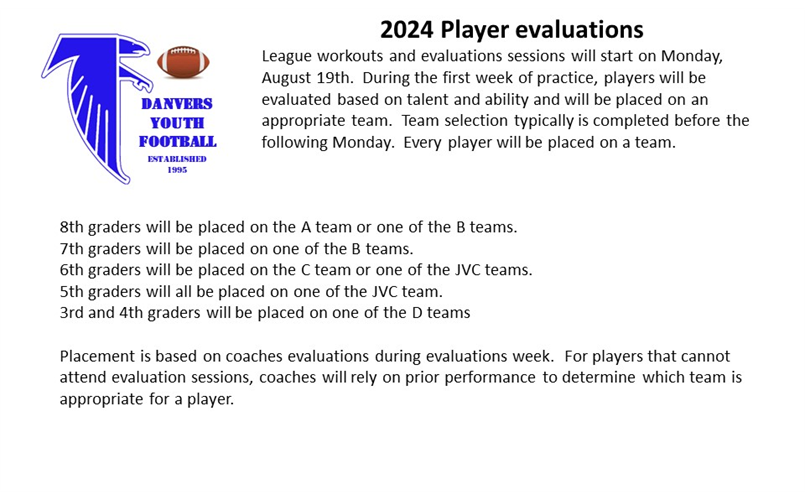 DANVERS
YOUTH
FOOTBALL
ESTABLISHED
1995

2024 Player evaluations

League workouts and evaluations sessions will start on Monday, August 19th. During the first week of practice, players will be evaluated based on talent and ability and will be placed on an appropriate team. Team selection typically is completed before the following Monday. Every player will be placed on a team.

8th graders will be placed on the A team or one of the B teams.
7th graders will be placed on one of the B teams.
6th graders will be placed on the C team or one of the JVC teams.
5th graders will all be placed on one of the JVC team.
3rd and 4th graders will be placed on one of the D teams

Placement is based on coaches evaluations during evaluations week. For players that cannot attend evaluation sessions, coaches will rely on prior performance to determine which team is appropriate for a player.